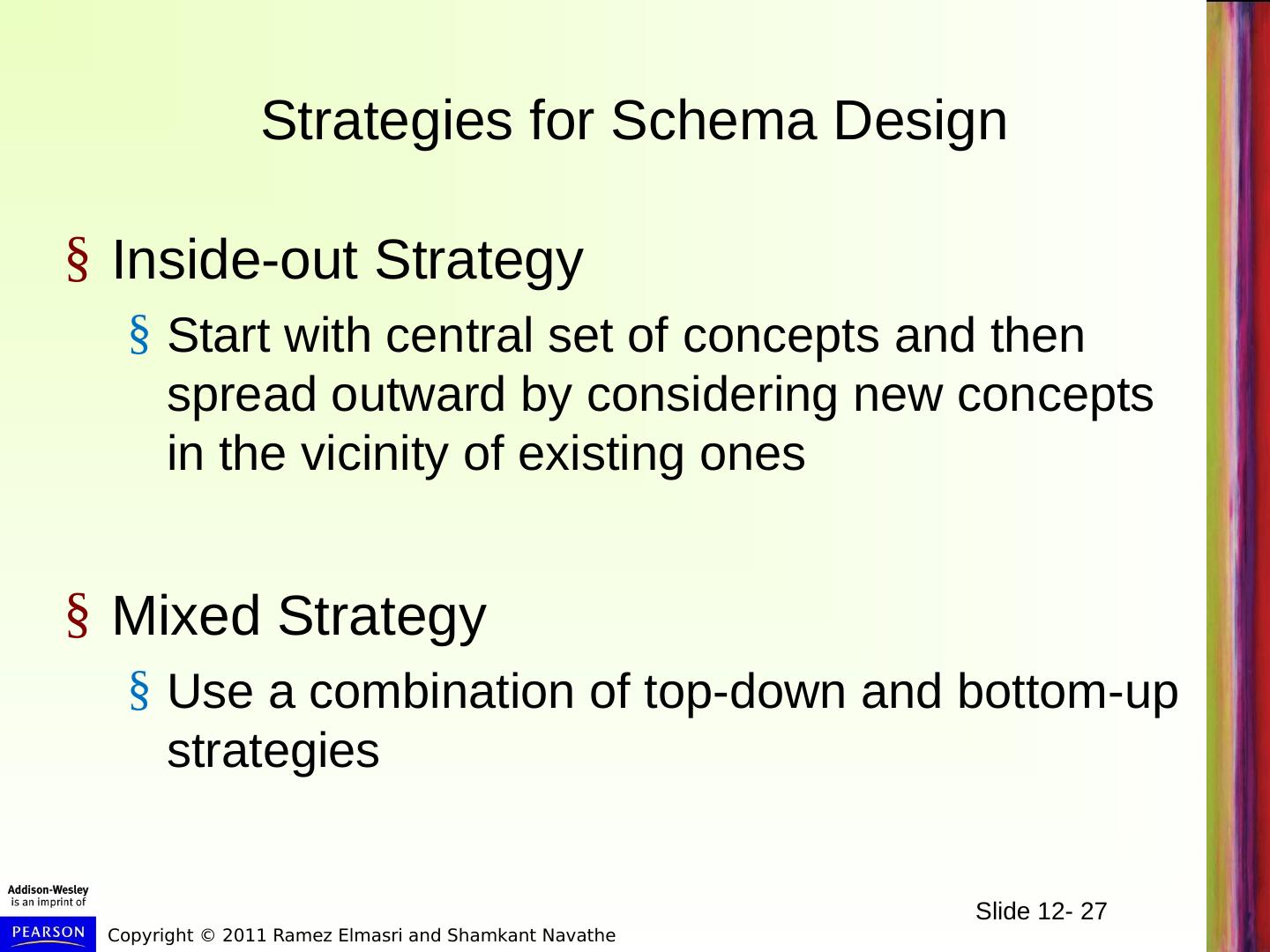 Strategies for Schema Design

§ Inside-out Strategy

§ Start with central set of concepts and then spread outward by considering new concepts in the vicinity of existing ones

§ Mixed Strategy

§ Use a combination of top-down and bottom-up strategies

Addison-Wesley
is an imprint of
PEARSON

Copyright © 2011 Ramez Elmasri and Shamkant Navathe

Slide 12- 27